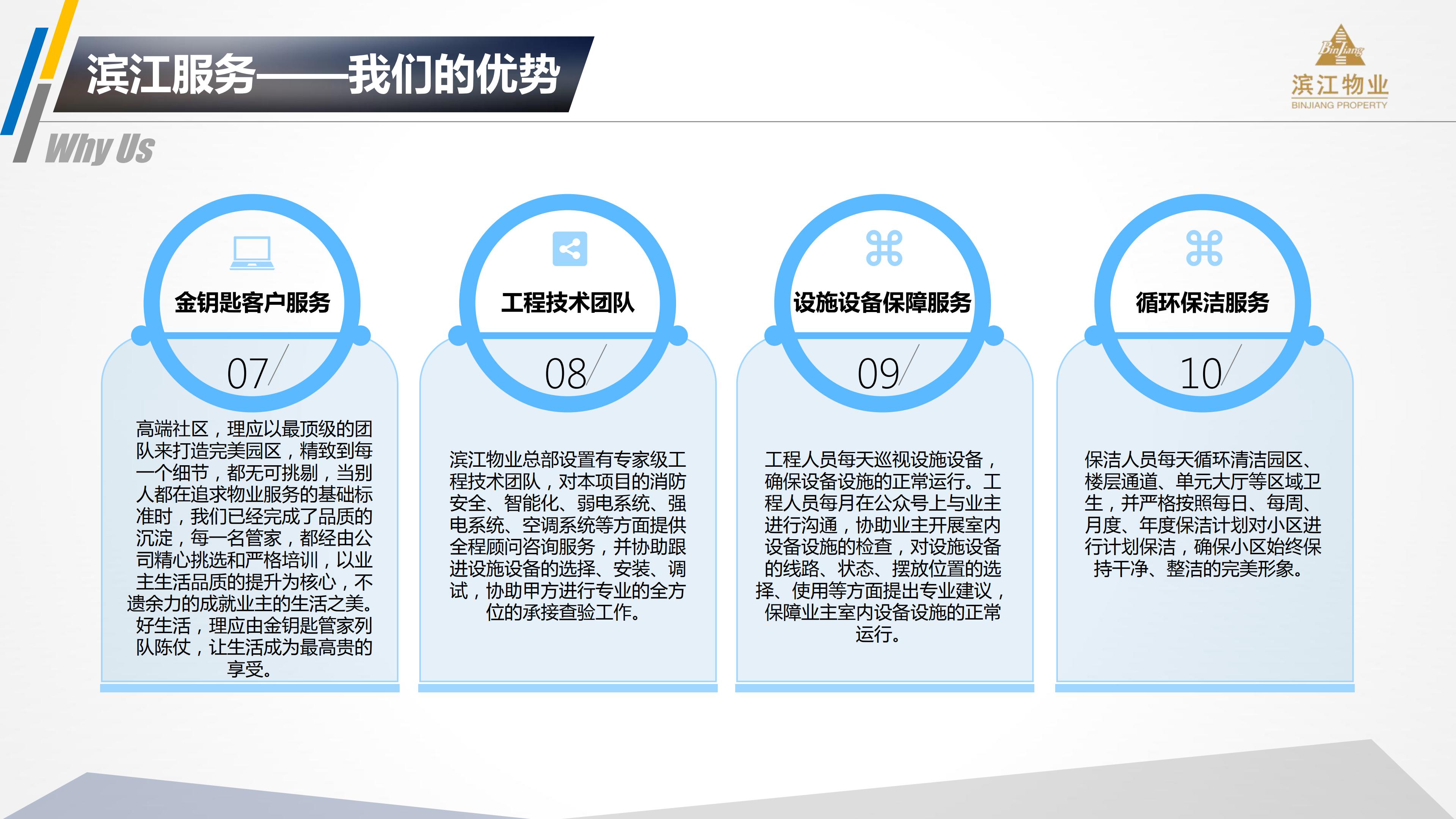 滨江服务——我们的优势

Why Us

BinJiang
滨江物业
BINJIANG PROPERTY

金钥匙客户服务

07

高端社区，理应以最顶级的团队来打造完美园区，精致到每一个细节，都无可挑剔，当别人都在追求物业服务的基础标准时，我们已经完成了品质的沉淀，每一名管家，都经由公司精心挑选和严格培训，以业主生活品质的提升为核心，不遗余力的成就业主的生活之美。好生活，理应由金钥匙管家列队陈仗，让生活成为最高贵的享受。

工程技术团队

08

滨江物业总部设置有专家级工程技术团队，对本项目的消防安全、智能化、弱电系统、强电系统、空调系统等方面提供全程顾问咨询服务，并协助跟进设施设备的选择、安装、调试，协助甲方进行专业的全方位的承接查验工作。

设施设备保障服务

09

工程人员每天巡视设施设备，确保设备设施的正常运行。工程人员每月在公众号上与业主进行沟通，协助业主开展室内设备设施的检查，对设施设备的线路、状态、摆放位置的选择、使用等方面提出专业建议，保障业主室内设备设施的正常运行。

循环保洁服务

10

保洁人员每天循环清洁园区、楼层通道、单元大厅等区域卫生，并严格按照每日、每周、月度、年度保洁计划对小区进行计划保洁，确保小区始终保持干净、整洁的完美形象。